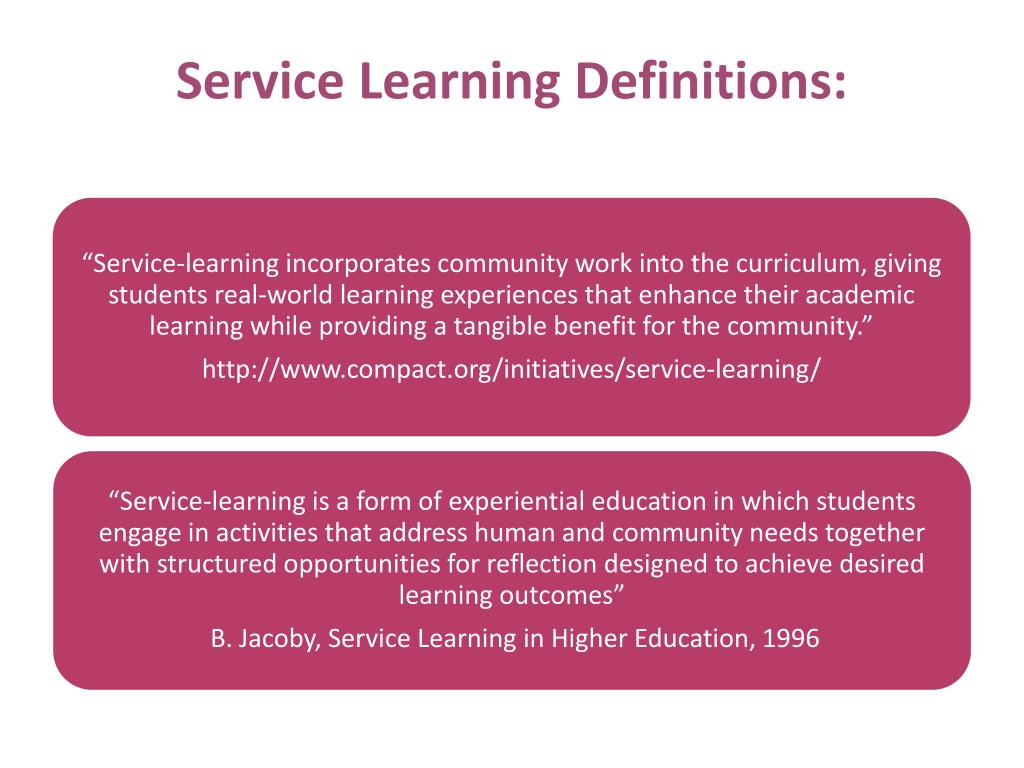 Service Learning Definitions:

“Service-learning incorporates community work into the curriculum, giving students real-world learning experiences that enhance their academic learning while providing a tangible benefit for the community.”

http://www.compact.org/initiatives/service-learning/

“Service-learning is a form of experiential education in which students engage in activities that address human and community needs together with structured opportunities for reflection designed to achieve desired learning outcomes”

B. Jacoby, Service Learning in Higher Education, 1996